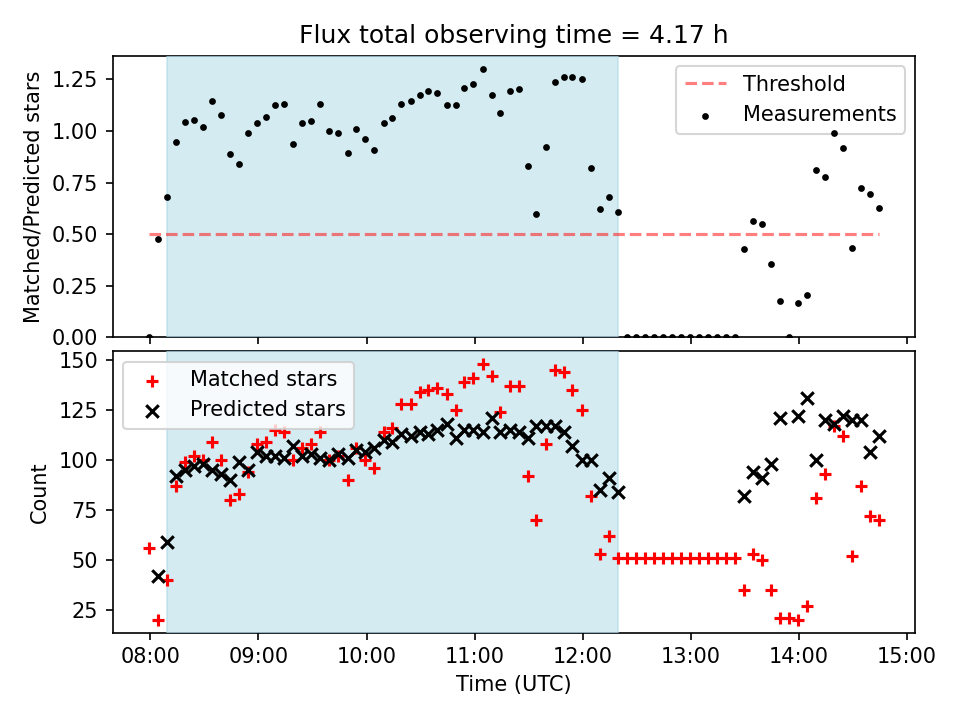 Flux total observing time = 4.17 h

Matched/Predicted stars

1.25
1.00
0.75
0.50
0.25
0.00

Threshold
Measurements

Count

150
125
100
75
50
25

Matched stars
Predicted stars

08:00
09:00
10:00
11:00
12:00
13:00
14:00
15:00

Time (UTC)